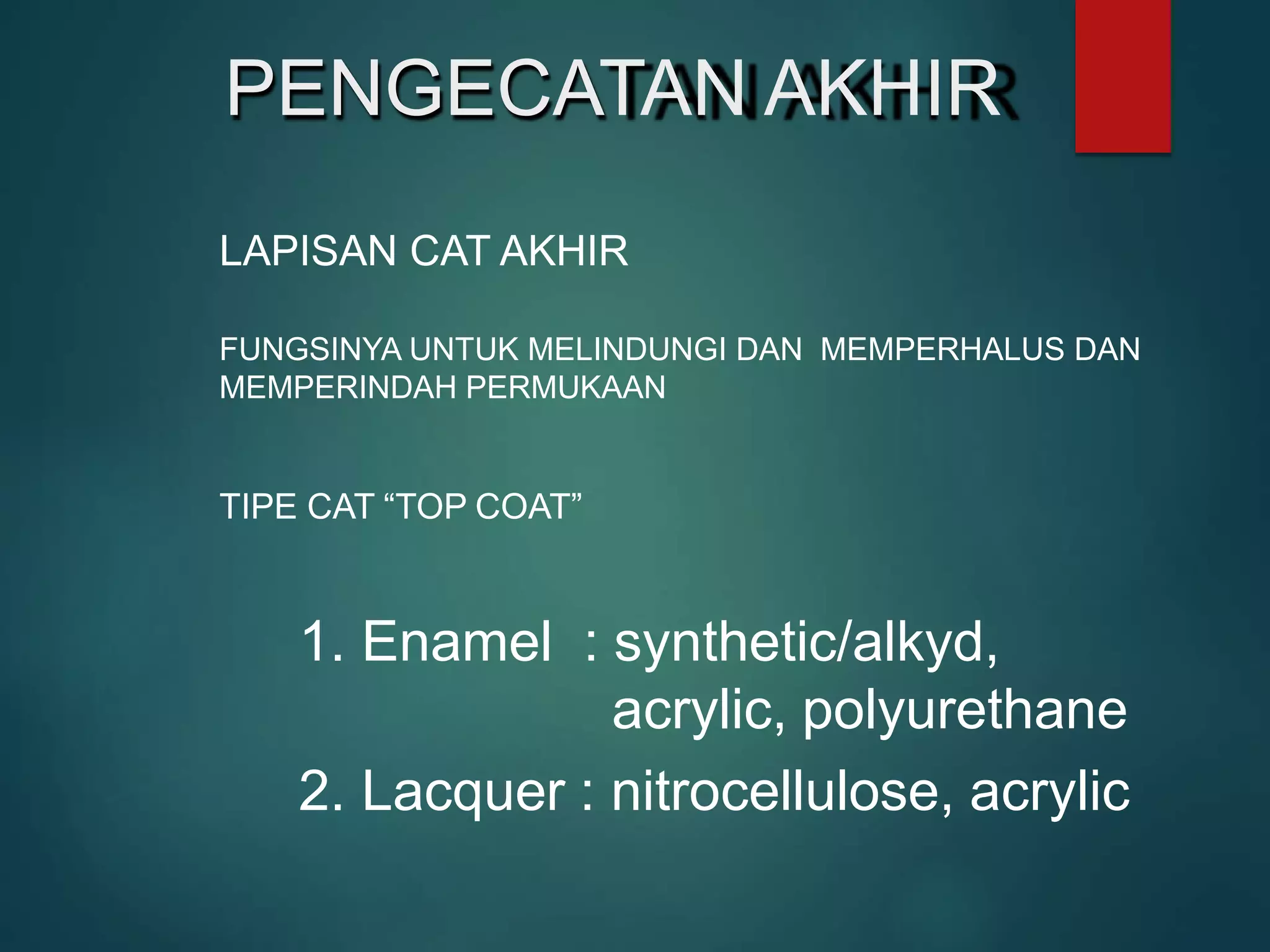 PENGECATAN AKHIR

LAPISAN CAT AKHIR

FUNGSINYA UNTUK MELINDUNGI DAN MEMPERHALUS DAN MEMPERINDAH PERMUKAAN

TIPE CAT “TOP COAT”

1. Enamel : synthetic/alkyd, acrylic, polyurethane
2. Lacquer : nitrocellulose, acrylic